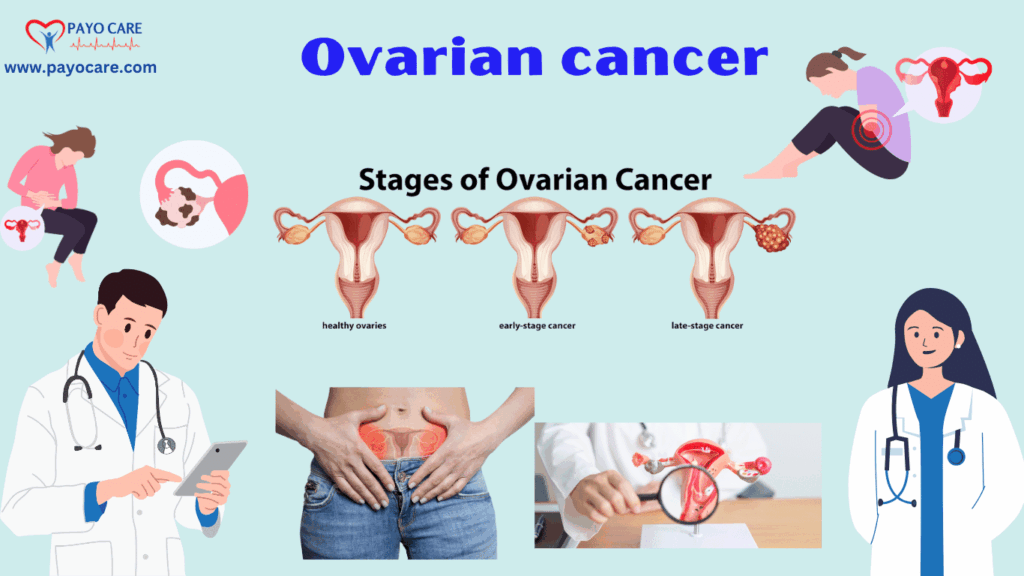 PAYO CARE
www.payocare.com

Ovarian cancer

Stages of Ovarian Cancer

healthy ovaries

early-stage cancer

late-stage cancer